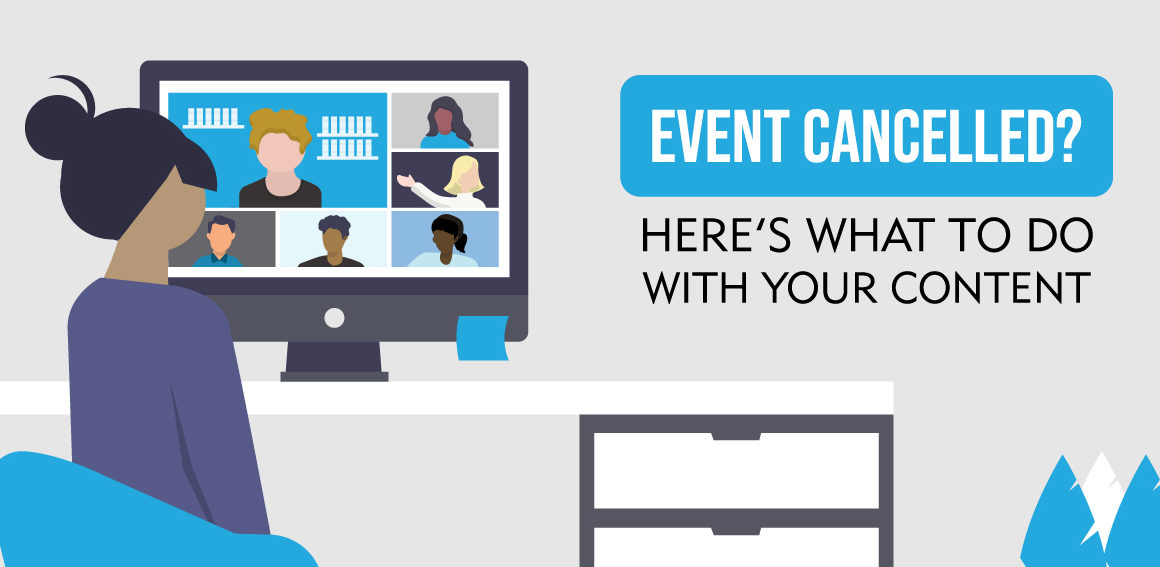 EVENT CANCELLED?

HERE'S WHAT TO DO WITH YOUR CONTENT